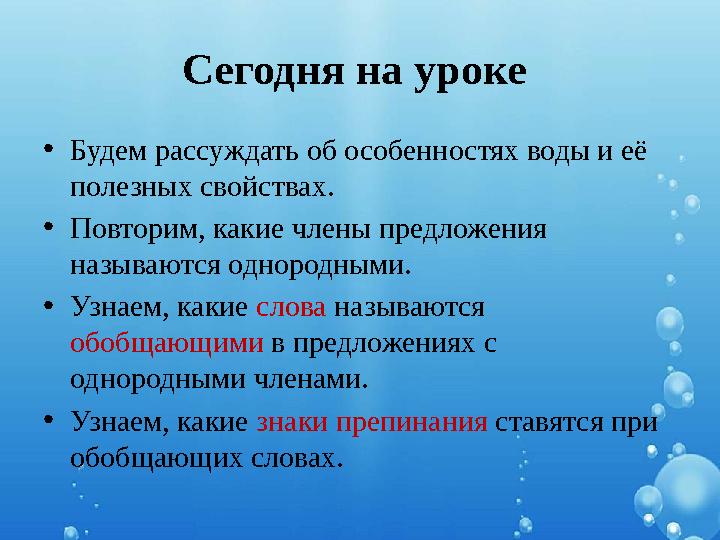 Сегодня на уроке

• Будем рассуждать об особенностях воды и её полезных свойствах.
• Повторим, какие члены предложения называются однородными.
• Узнаем, какие слова называются обобщающими в предложениях с однородными членами.
• Узнаем, какие знаки препинания ставятся при обобщающих словах.